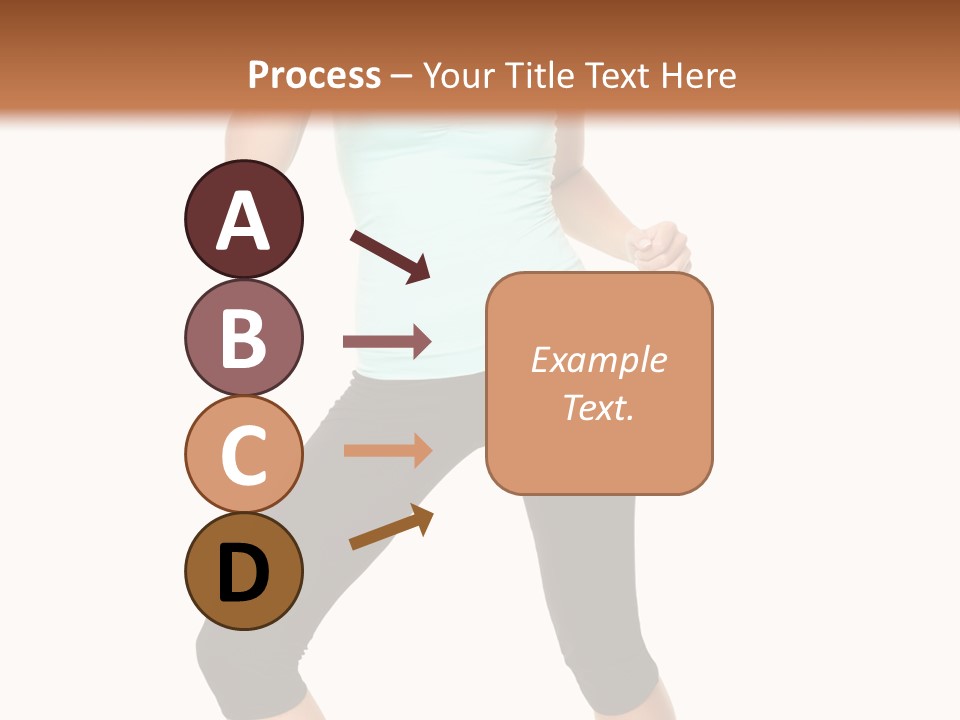 Process – Your Title Text Here

A

B

C

D

Example Text.